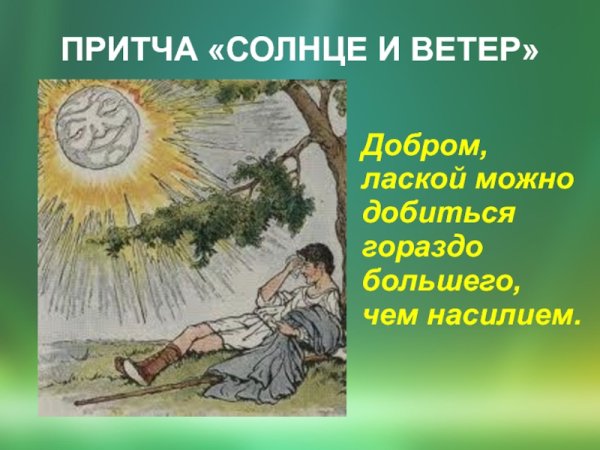 ПРИТЧА «СОЛНЦЕ И ВЕТЕР»

Добром, лаской можно добиться гораздо большего, чем насилием.